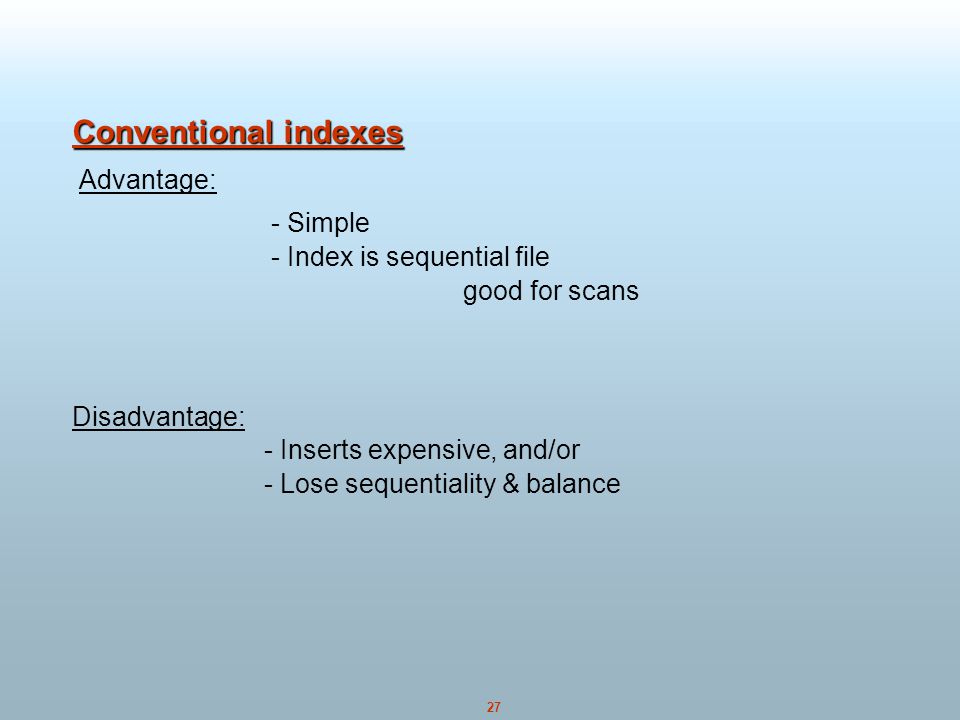 Conventional indexes

Advantage:

- Simple
- Index is sequential file
good for scans

Disadvantage:
- Inserts expensive, and/or
- Lose sequentiality & balance

27